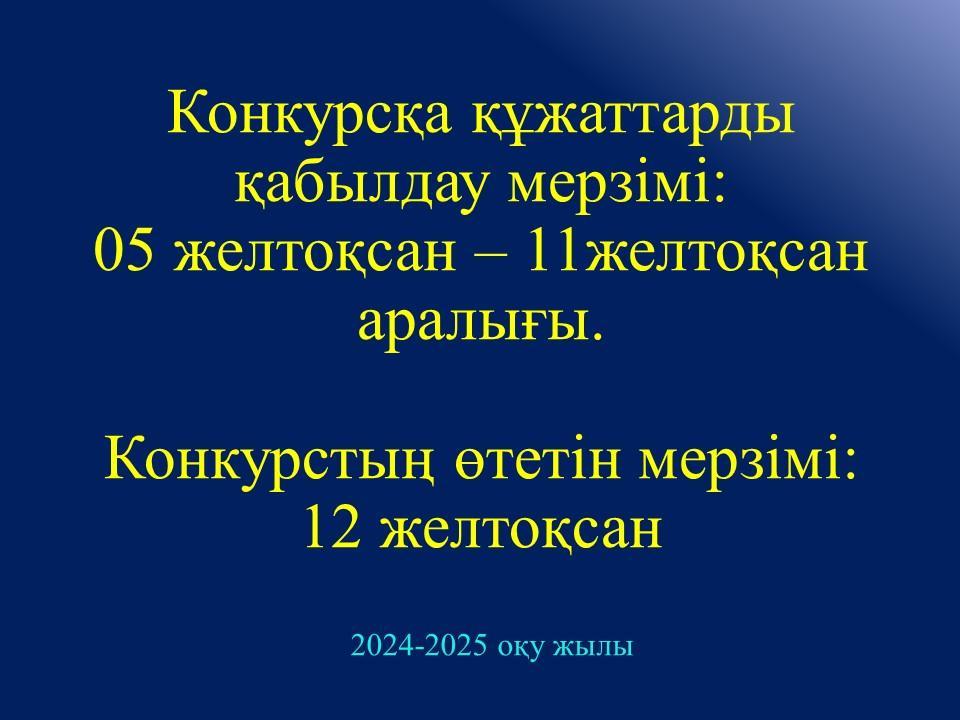 Конкурсқа құжаттарды қабылдау мерзімі:
05 желтоқсан – 11желтоқсан аралығы.

Конкурстың өтетін мерзімі:
12 желтоқсан

2024-2025 оқу жылы